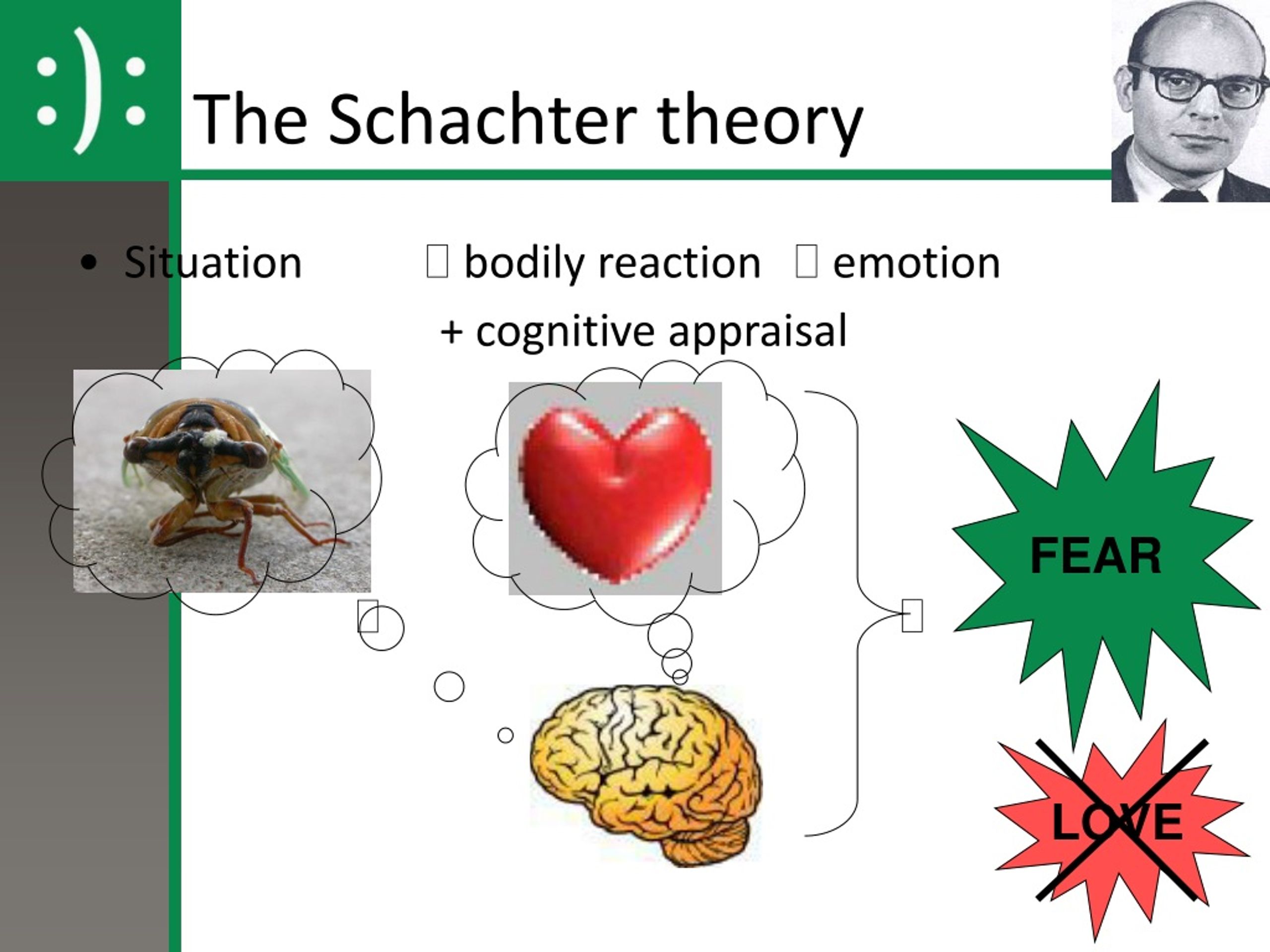 :):

The Schachter theory

• Situation  bodily reaction  emotion
+ cognitive appraisal





FEAR

LOVE